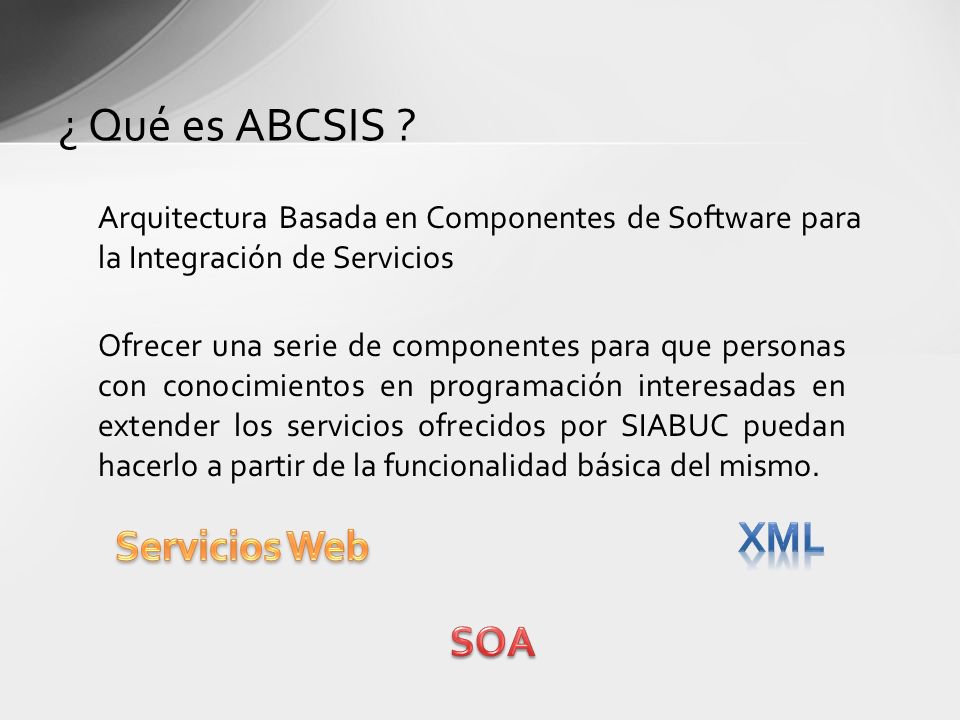 ¿ Qué es ABCSIS ?

Arquitectura Basada en Componentes de Software para la Integración de Servicios

Ofrecer una serie de componentes para que personas con conocimientos en programación interesadas en extender los servicios ofrecidos por SIABUC puedan hacerlo a partir de la funcionalidad básica del mismo.

Servicios Web

XML

SOA